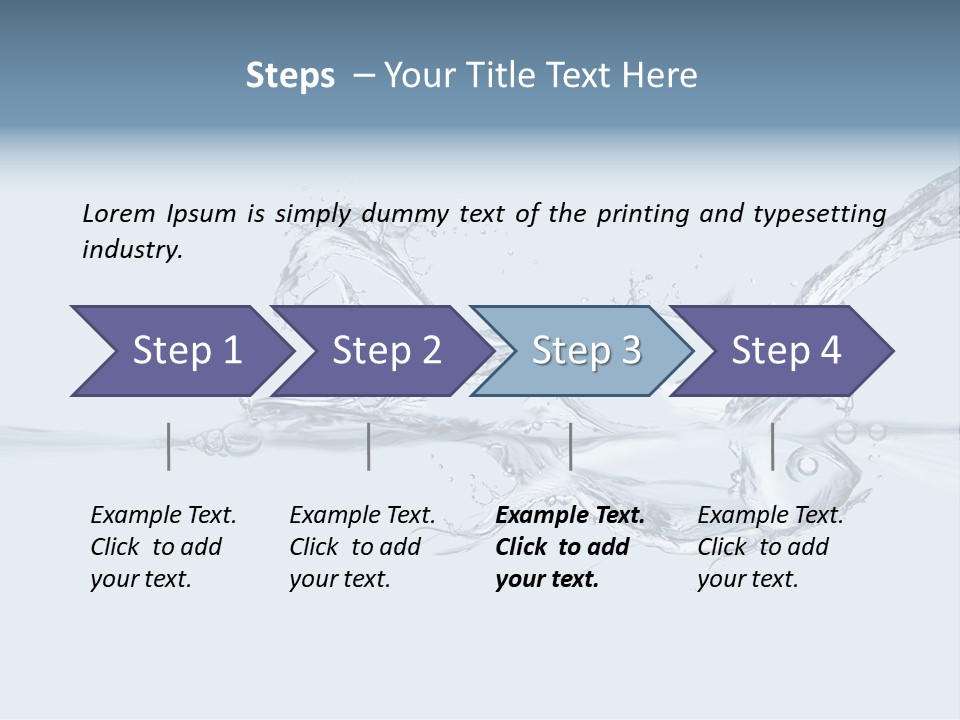 Steps – Your Title Text Here

Lorem Ipsum is simply dummy text of the printing and typesetting industry.

Step 1

Step 2

Step 3

Step 4

Example Text. Click to add your text.

Example Text. Click to add your text.

Example Text. Click to add your text.

Example Text. Click to add your text.